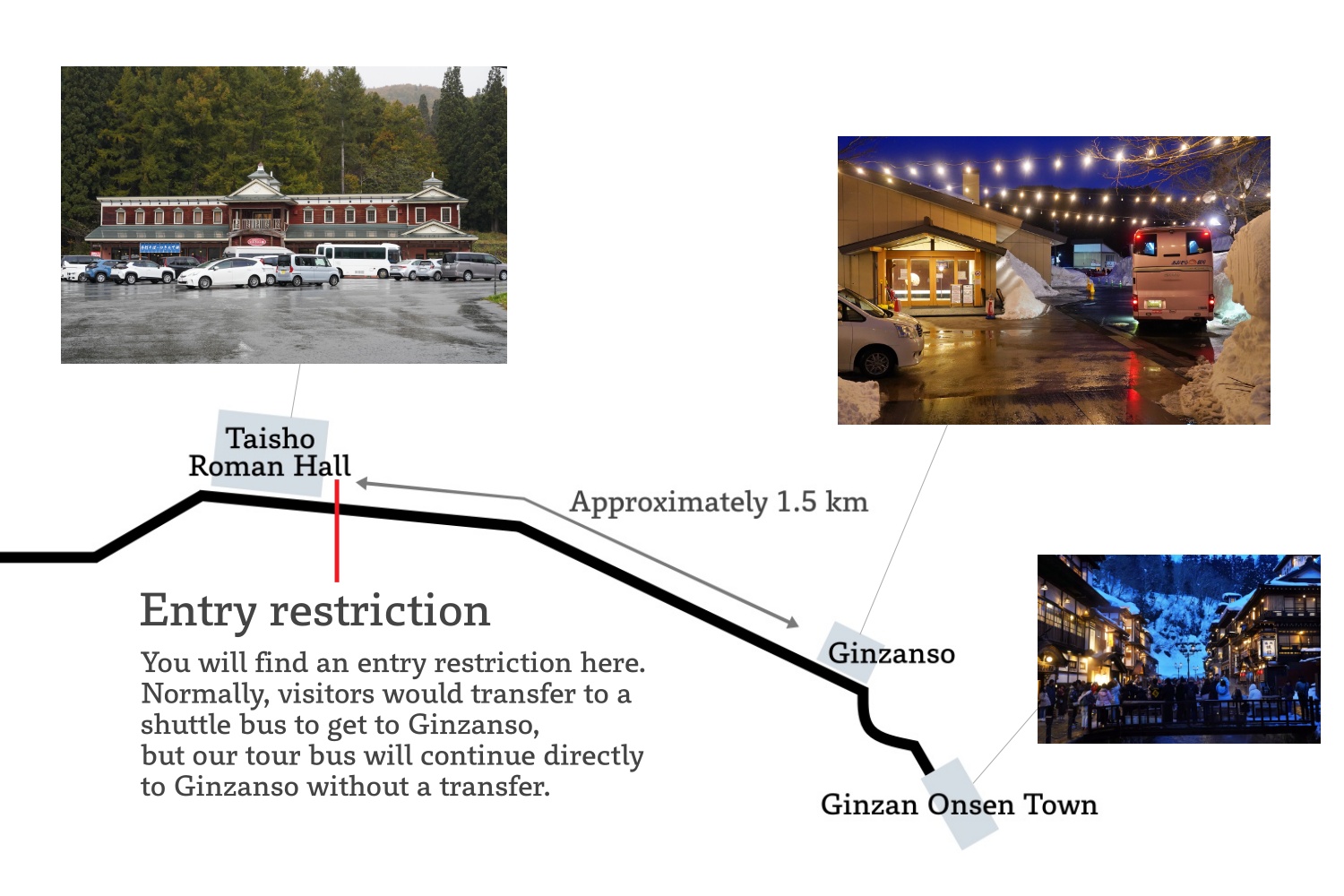 Taisho Roman Hall

Approximately 1.5 km

Entry restriction

You will find an entry restriction here. Normally, visitors would transfer to a shuttle bus to get to Ginzanso, but our tour bus will continue directly to Ginzanso without a transfer.

Ginzanso

Ginzan Onsen Town